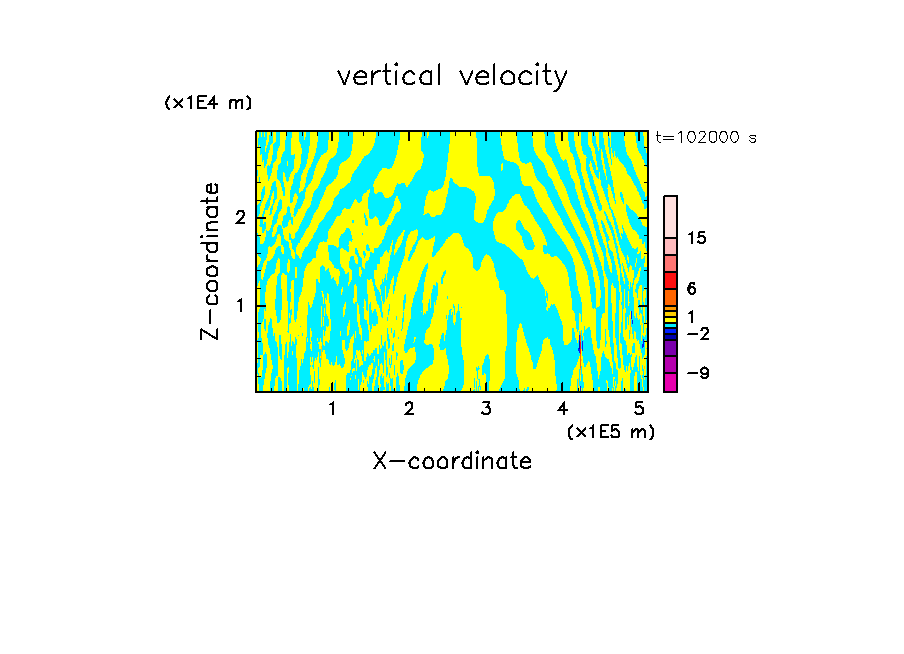 vertical velocity

(x1E4 m)

t=102000 s

Z-coordinate

2

1

15

6

1

−2

−9

1 2 3 4 5

(x1E5 m)

X-coordinate